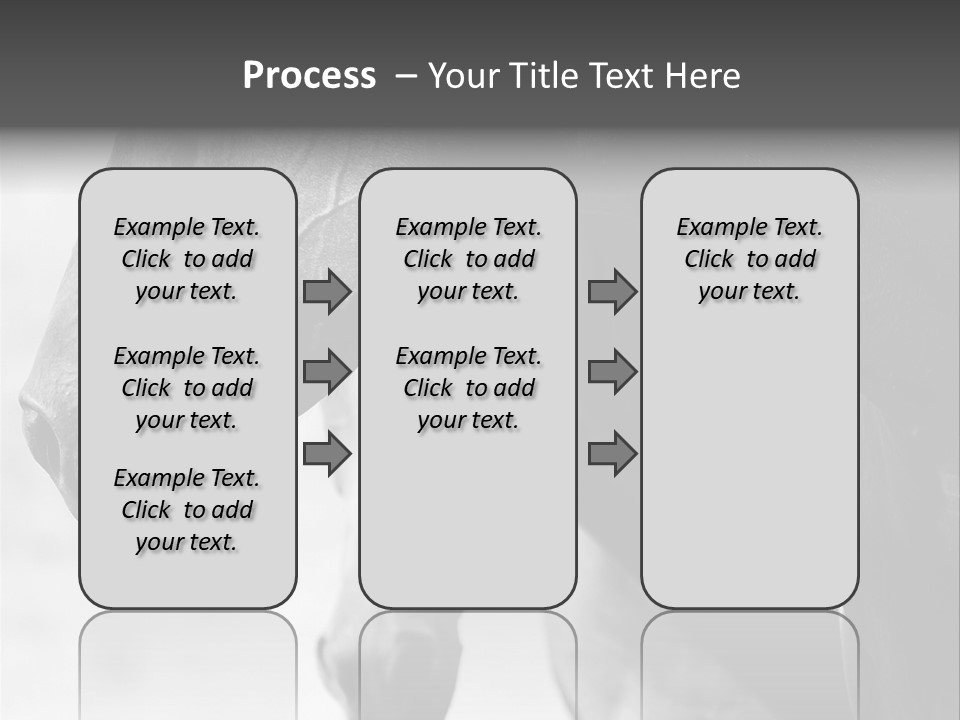 Process – Your Title Text Here

Example Text. Click to add your text.

Example Text. Click to add your text.

Example Text. Click to add your text.

Example Text. Click to add your text.

Example Text. Click to add your text.

Example Text. Click to add your text.